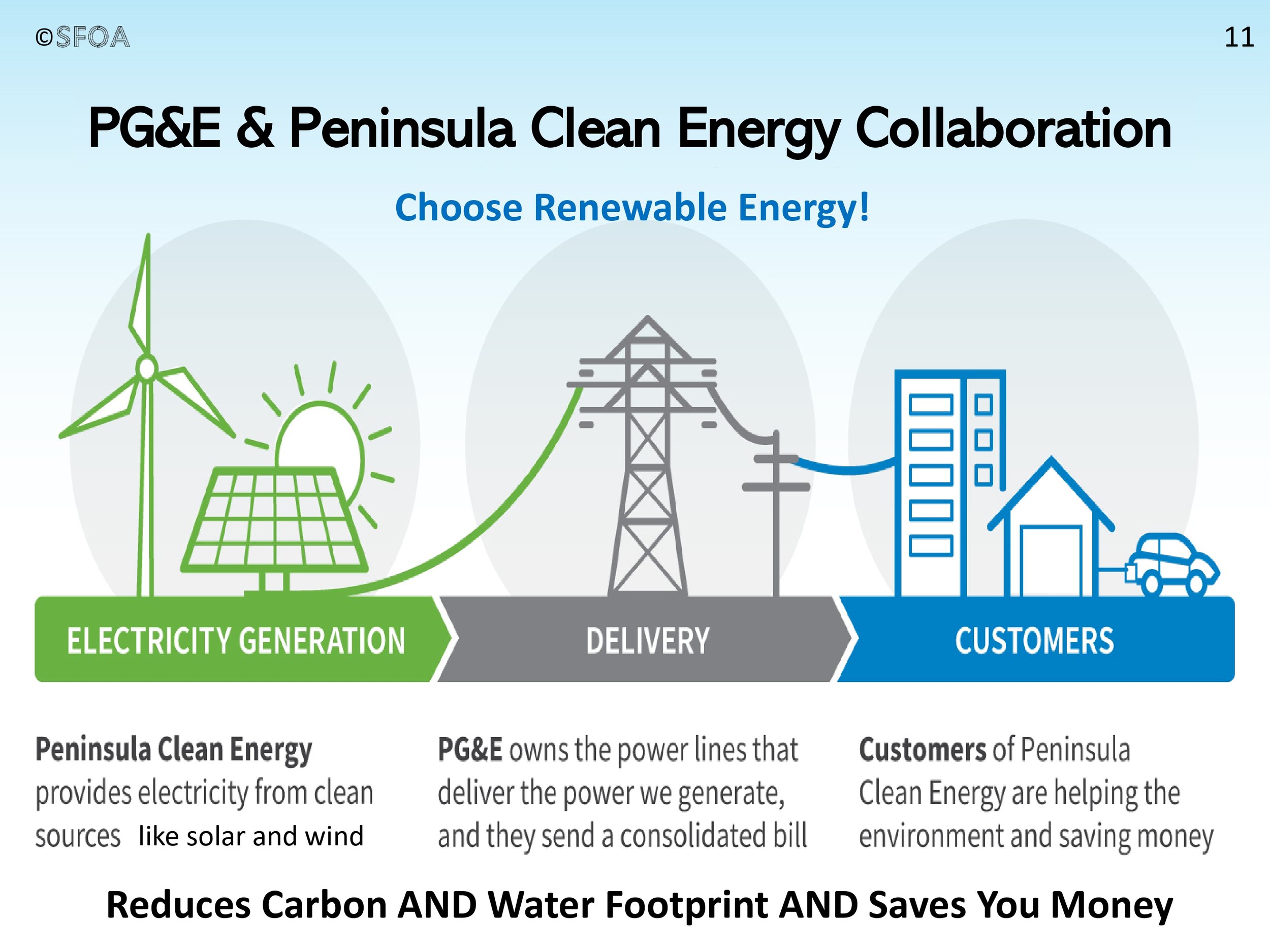 ©SFOA

11

PG&E & Peninsula Clean Energy Collaboration

Choose Renewable Energy!

ELECTRICITY GENERATION

DELIVERY

CUSTOMERS

Peninsula Clean Energy provides electricity from clean sources like solar and wind

PG&E owns the power lines that deliver the power we generate, and they send a consolidated bill

Customers of Peninsula Clean Energy are helping the environment and saving money

Reduces Carbon AND Water Footprint AND Saves You Money